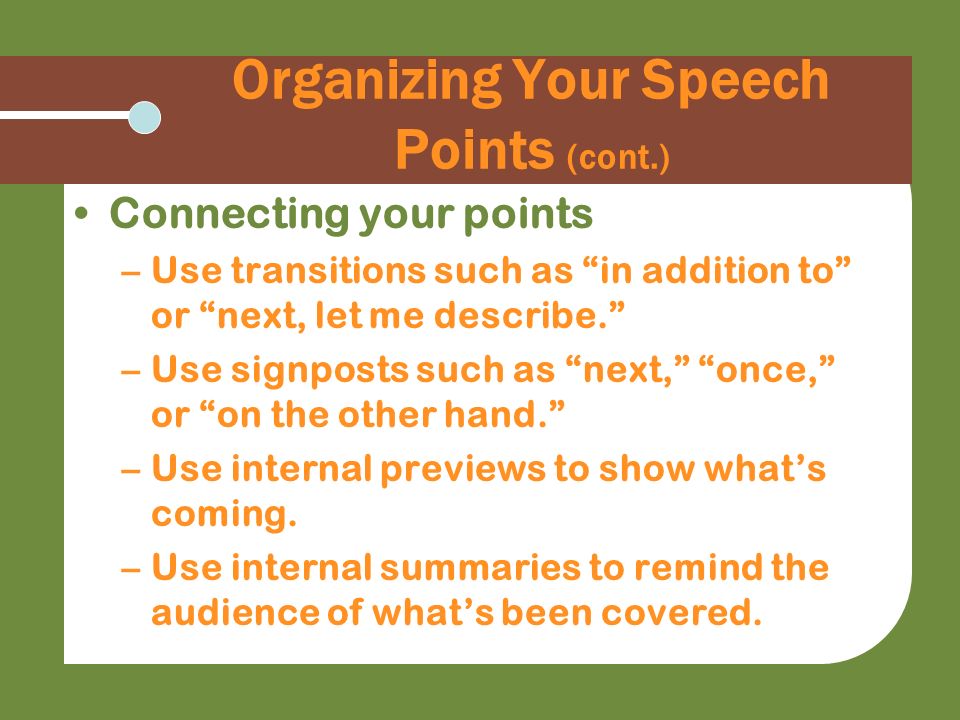 Organizing Your Speech Points (cont.)

• Connecting your points

– Use transitions such as “in addition to” or “next, let me describe.”

– Use signposts such as “next,” “once,” or “on the other hand.”

– Use internal previews to show what’s coming.

– Use internal summaries to remind the audience of what’s been covered.